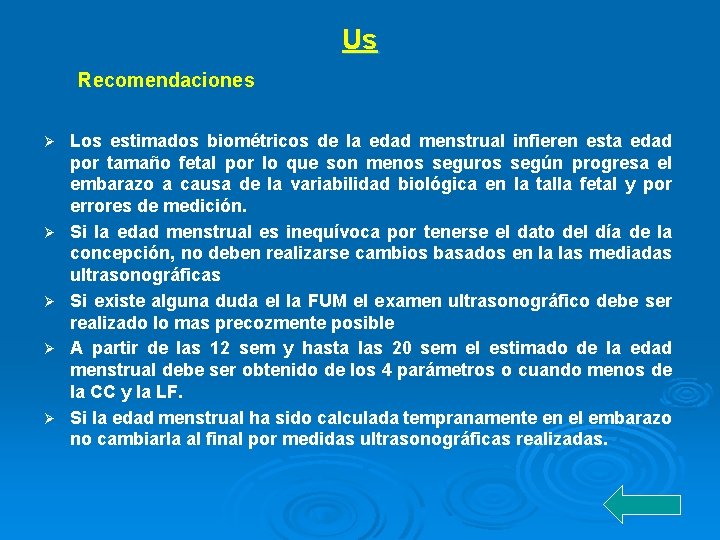 Us

Recomendaciones

➢ Los estimados biométricos de la edad menstrual infieren esta edad por tamaño fetal por lo que son menos seguros según progresa el embarazo a causa de la variabilidad biológica en la talla fetal y por errores de medición.

➢ Si la edad menstrual es inequívoca por tenerse el dato del día de la concepción, no deben realizarse cambios basados en la las mediadas ultrasonográficas

➢ Si existe alguna duda el la FUM el examen ultrasonográfico debe ser realizado lo mas precozmente posible

➢ A partir de las 12 sem y hasta las 20 sem el estimado de la edad menstrual debe ser obtenido de los 4 parámetros o cuando menos de la CC y la LF.

➢ Si la edad menstrual ha sido calculada tempranamente en el embarazo no cambiarla al final por medidas ultrasonográficas realizadas.